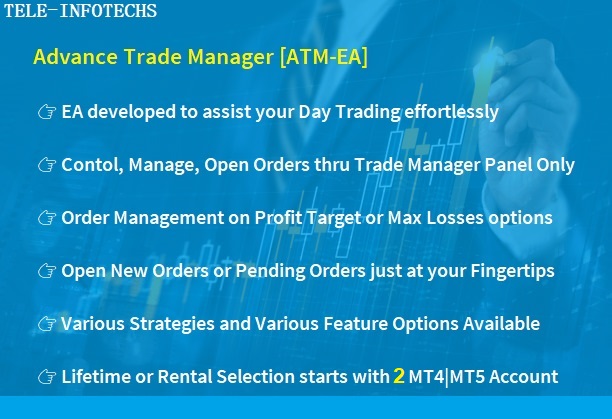 TELE-INFOTECHS

Advance Trade Manager [ATM-EA]

☞ EA developed to assist your Day Trading effortlessly

☞ Contol, Manage, Open Orders thru Trade Manager Panel Only

☞ Order Management on Profit Target or Max Losses options

☞ Open New Orders or Pending Orders just at your Fingertips

☞ Various Strategies and Various Feature Options Available

☞ Lifetime or Rental Selection starts with 2 MT4|MT5 Account